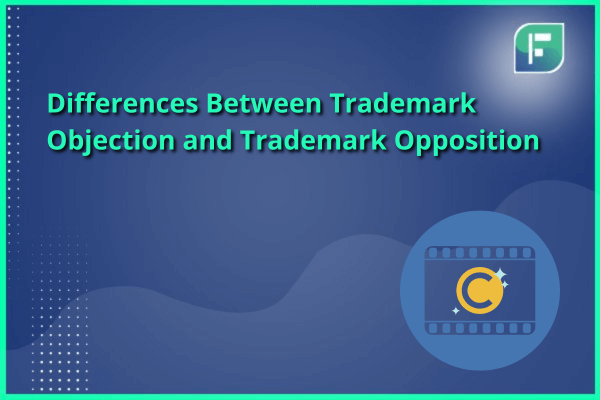 F

Differences Between Trademark Objection and Trademark Opposition

C